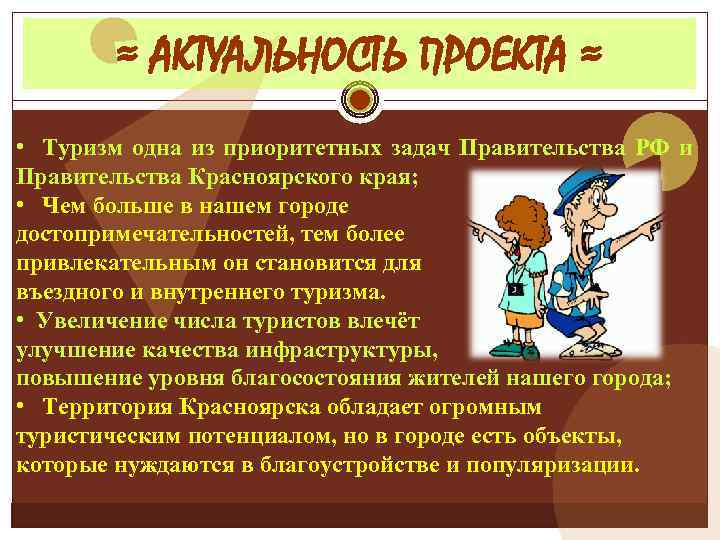 ≈ АКТУАЛЬНОСТЬ ПРОЕКТА ≈

• Туризм одна из приоритетных задач Правительства РФ и Правительства Красноярского края;
• Чем больше в нашем городе достопримечательностей, тем более привлекательным он становится для въездного и внутреннего туризма.
• Увеличение числа туристов влечёт улучшение качества инфраструктуры, повышение уровня благосостояния жителей нашего города;
• Территория Красноярска обладает огромным туристическим потенциалом, но в городе есть объекты, которые нуждаются в благоустройстве и популяризации.